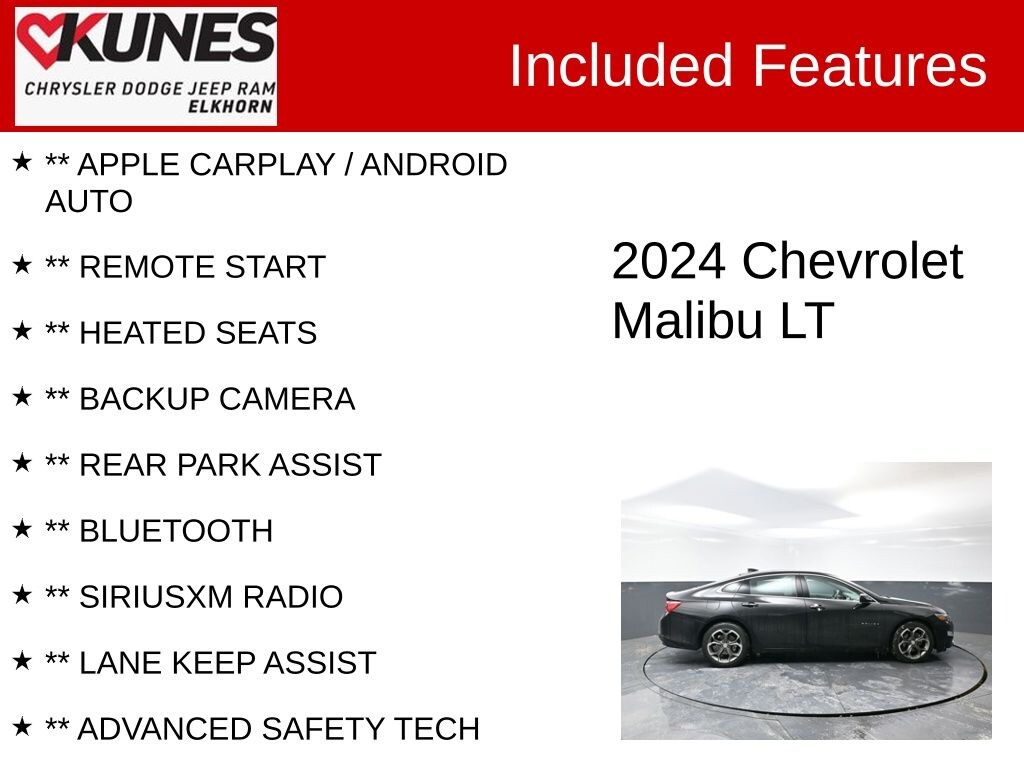 KUNES
CHRYSLER DODGE JEEP RAM
ELKHORN

Included Features

★ ** APPLE CARPLAY / ANDROID AUTO

★ ** REMOTE START

★ ** HEATED SEATS

★ ** BACKUP CAMERA

★ ** REAR PARK ASSIST

★ ** BLUETOOTH

★ ** SIRIUSXM RADIO

★ ** LANE KEEP ASSIST

★ ** ADVANCED SAFETY TECH

2024 Chevrolet Malibu LT